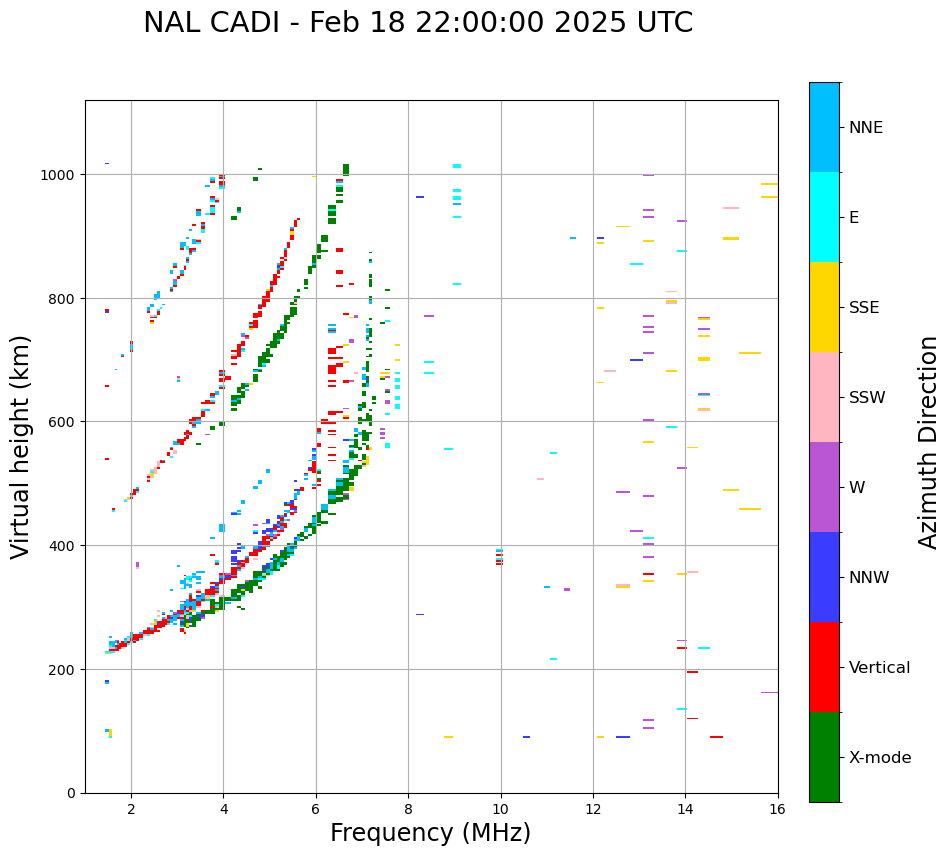 NAL CADI - Feb 18 22:00:00 2025 UTC

Virtual height (km)

1000
800
600
400
200
0

2
4
6
8
10
12
14
16

Frequency (MHz)

NNE
E
SSE
SSW
W
NNW
Vertical
X-mode

Azimuth Direction